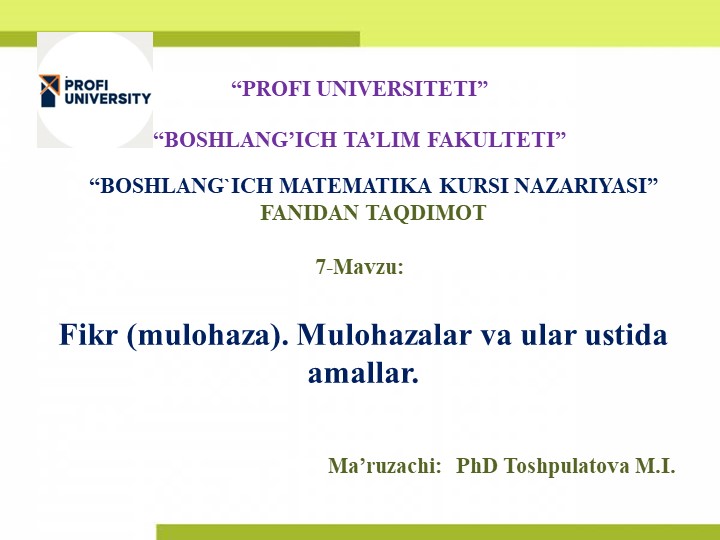 PROFI UNIVERSITY

“PROFI UNIVERSITETI”

“BOSHLANG’ICH TA’LIM FAKULTETI”

“BOSHLANG`ICH MATEMATIKA KURSI NAZARIYASI” FANIDAN TAQDIMOT

7-Mavzu:

Fikr (mulohaza). Mulohazalar va ular ustida amallar.

Ma’ruzachi: PhD Toshpulatova M.I.